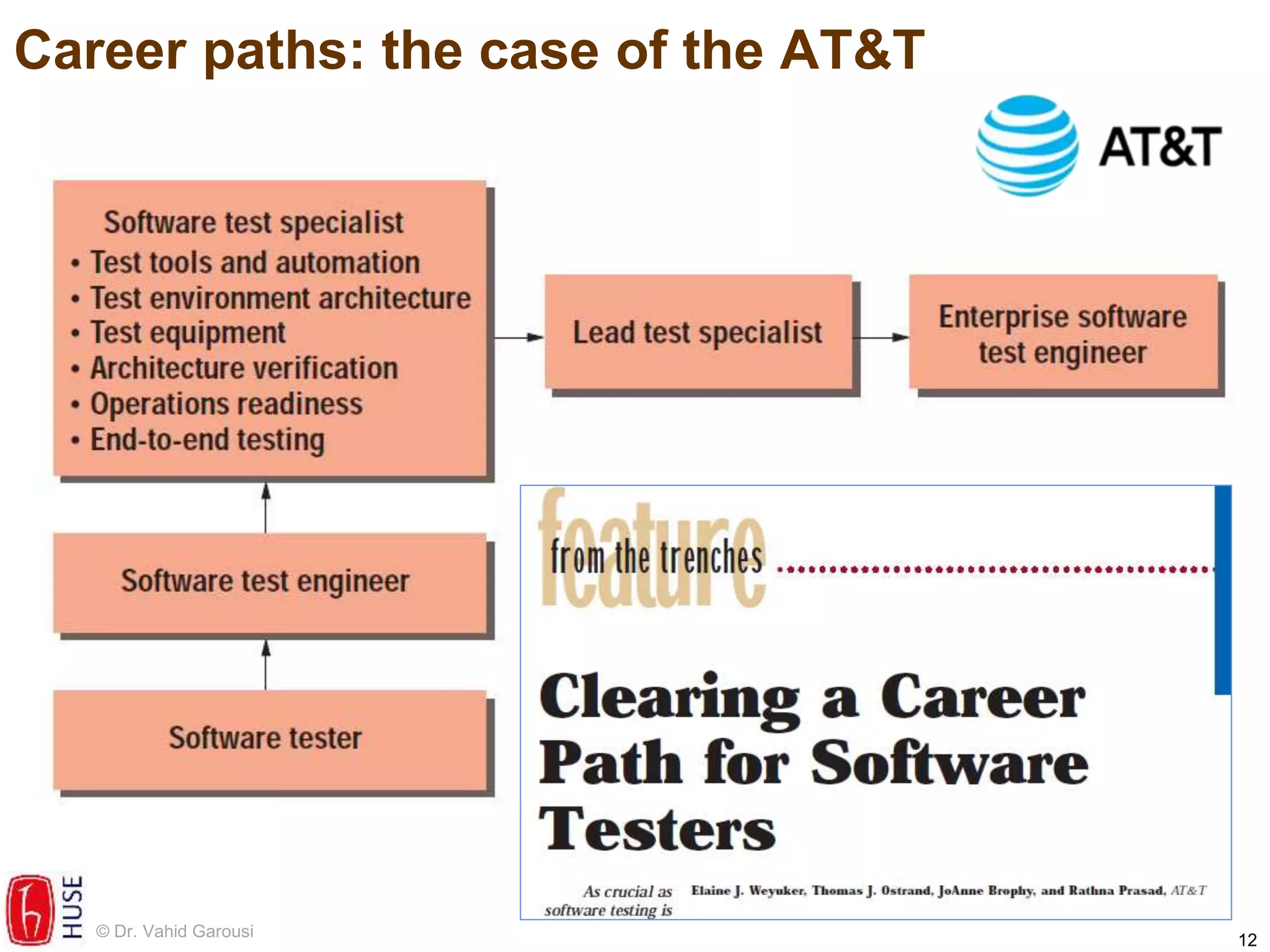 Career paths: the case of the AT&T

AT&T

Software test specialist
• Test tools and automation
• Test environment architecture
• Test equipment
• Architecture verification
• Operations readiness
• End-to-end testing

Lead test specialist

Enterprise software test engineer

Software test engineer

Software tester

feature

from the trenches

Clearing a Career Path for Software Testers

As crucial as software testing is

Elaine J. Weyuker, Thomas J. Ostrand, JoAnne Brophy, and Rathna Prasad, AT&T

HUSE

© Dr. Vahid Garousi

12